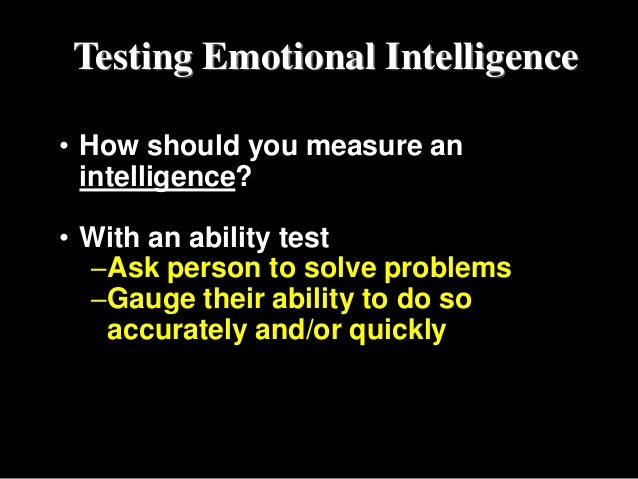 Testing Emotional Intelligence

• How should you measure an intelligence?

• With an ability test
–Ask person to solve problems
–Gauge their ability to do so accurately and/or quickly